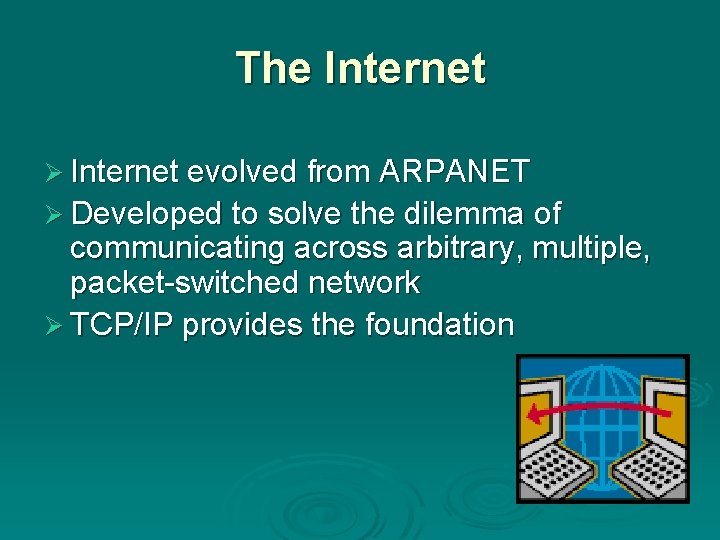 The Internet

➢ Internet evolved from ARPANET
➢ Developed to solve the dilemma of communicating across arbitrary, multiple, packet-switched network
➢ TCP/IP provides the foundation